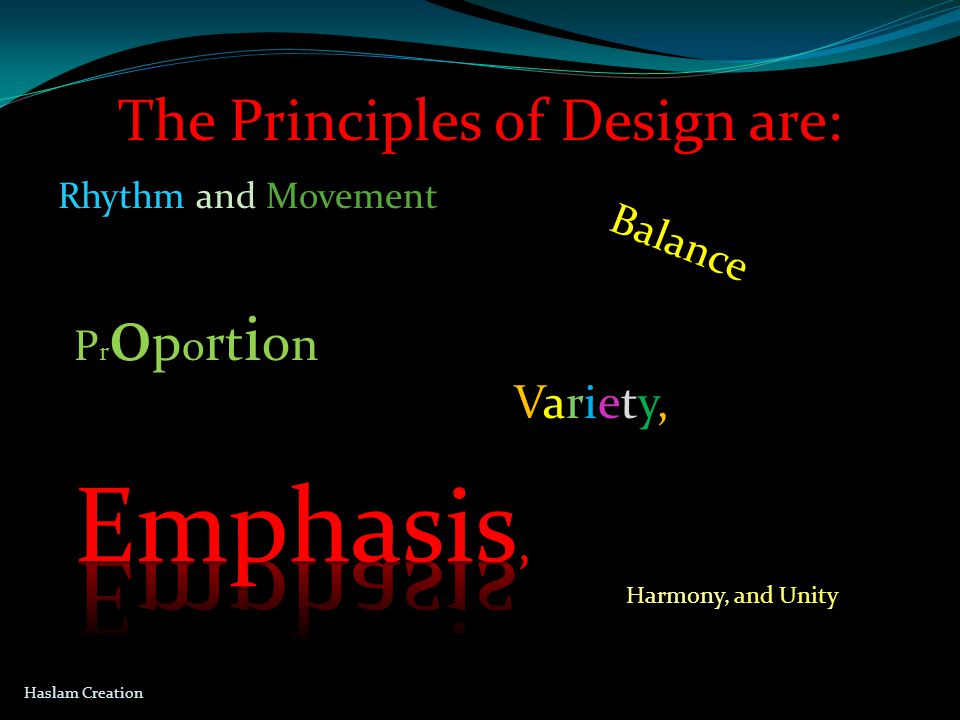 The Principles of Design are:

Rhythm and Movement

Balance

PrOportion

Variety,

Emphasis,

Harmony, and Unity

Haslam Creation